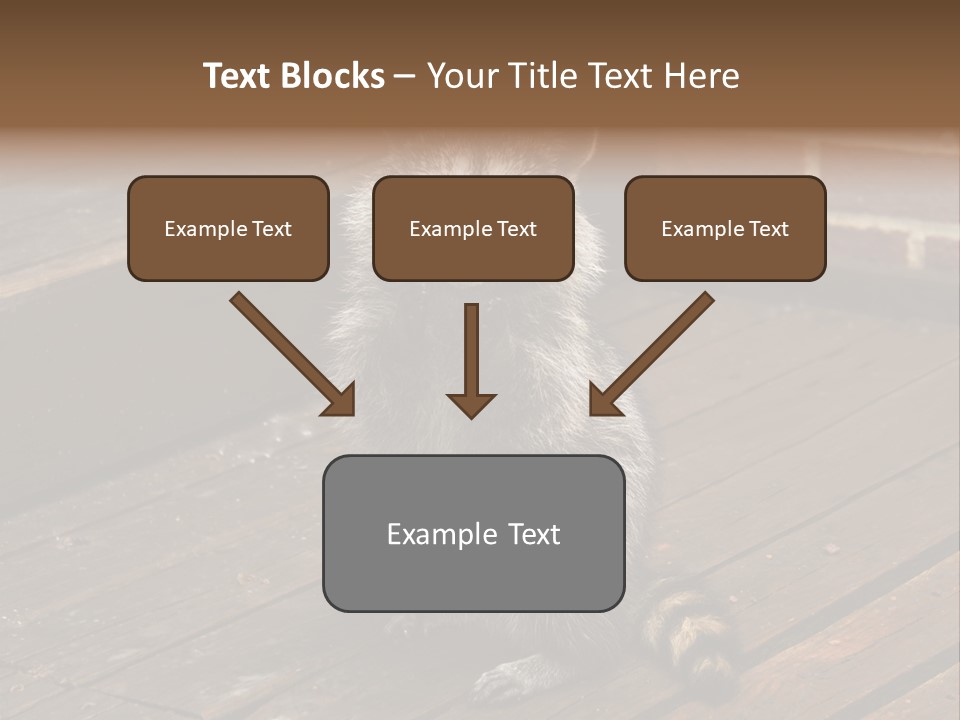 Text Blocks – Your Title Text Here

Example Text

Example Text

Example Text

Example Text